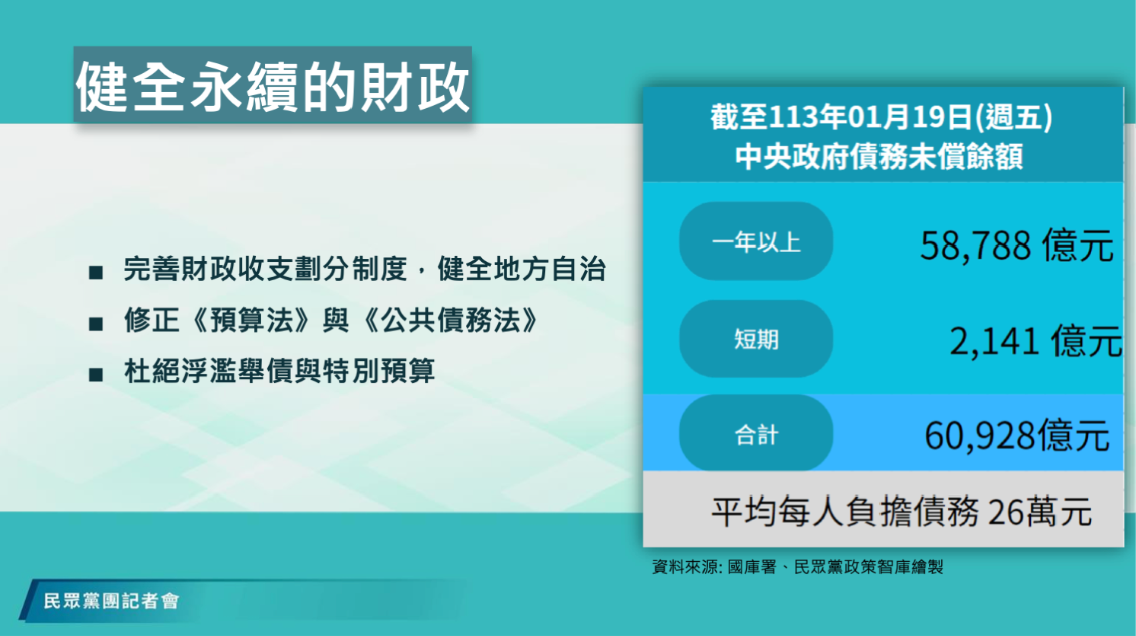 健全永續的財政

■ 完善財政收支劃分制度，健全地方自治
■ 修正《預算法》與《公共債務法》
■ 杜絕浮濫舉債與特別預算

截至113年01月19日(週五)
中央政府債務未償餘額

| 一年以上 | 58,788 億元 |
|---|---|
| 短期 | 2,141 億元 |
| 合計 | 60,928億元 |

平均每人負擔債務 26萬元

資料來源: 國庫署、民眾黨政策智庫繪製

民眾黨團記者會